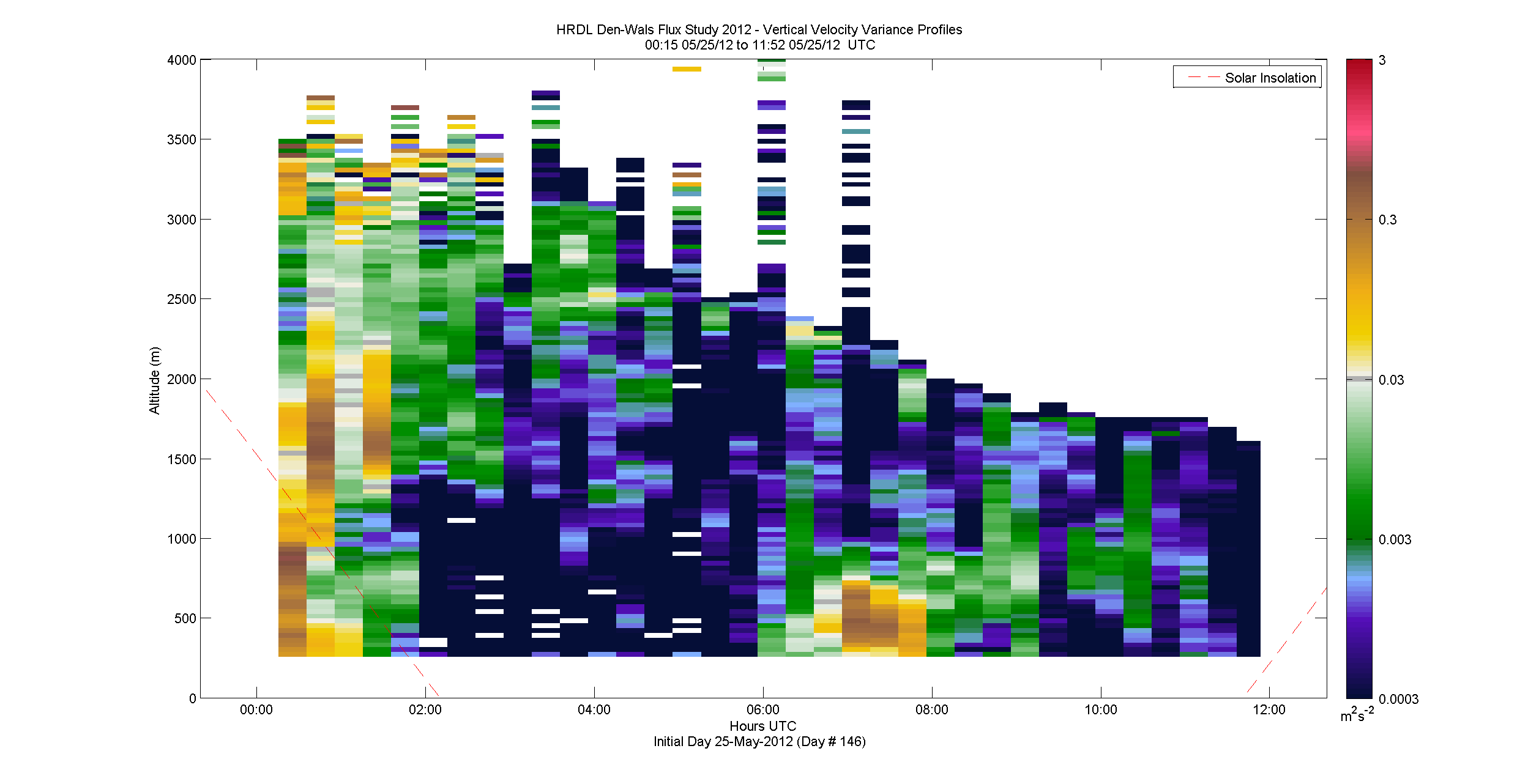 HRDL Den-Wals Flux Study 2012 - Vertical Velocity Variance Profiles
00:15 05/25/12 to 11:52 05/25/12 UTC

Solar Insolation

Altitude (m)

4000
3500
3000
2500
2000
1500
1000
500
0

00:00
02:00
04:00
06:00
08:00
10:00
12:00

Hours UTC
Initial Day 25-May-2012 (Day # 146)

3
0.3
0.03
0.003
0.0003
$m^2s^{-2}$